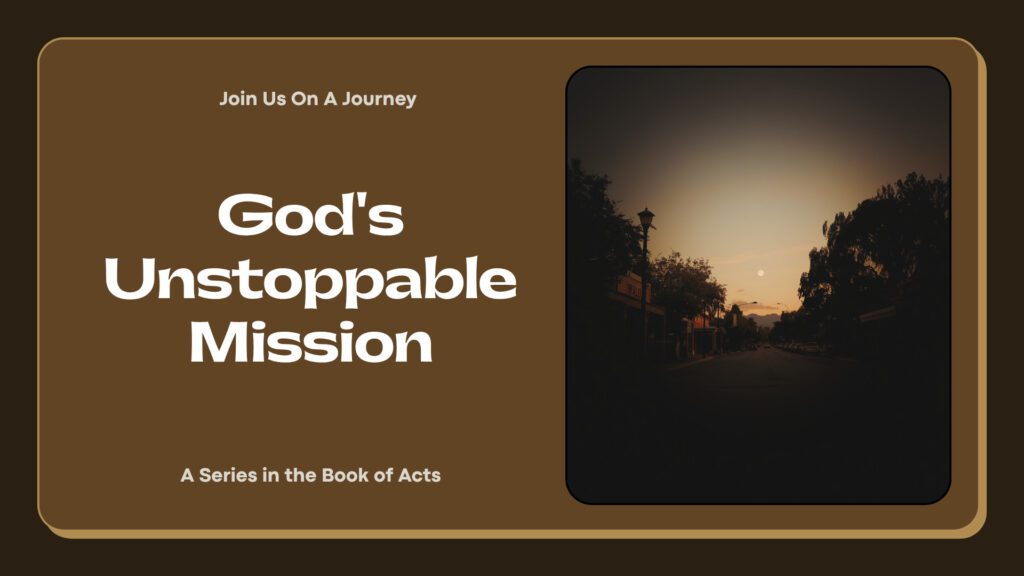 Join Us On A Journey

God's Unstoppable Mission

A Series in the Book of Acts